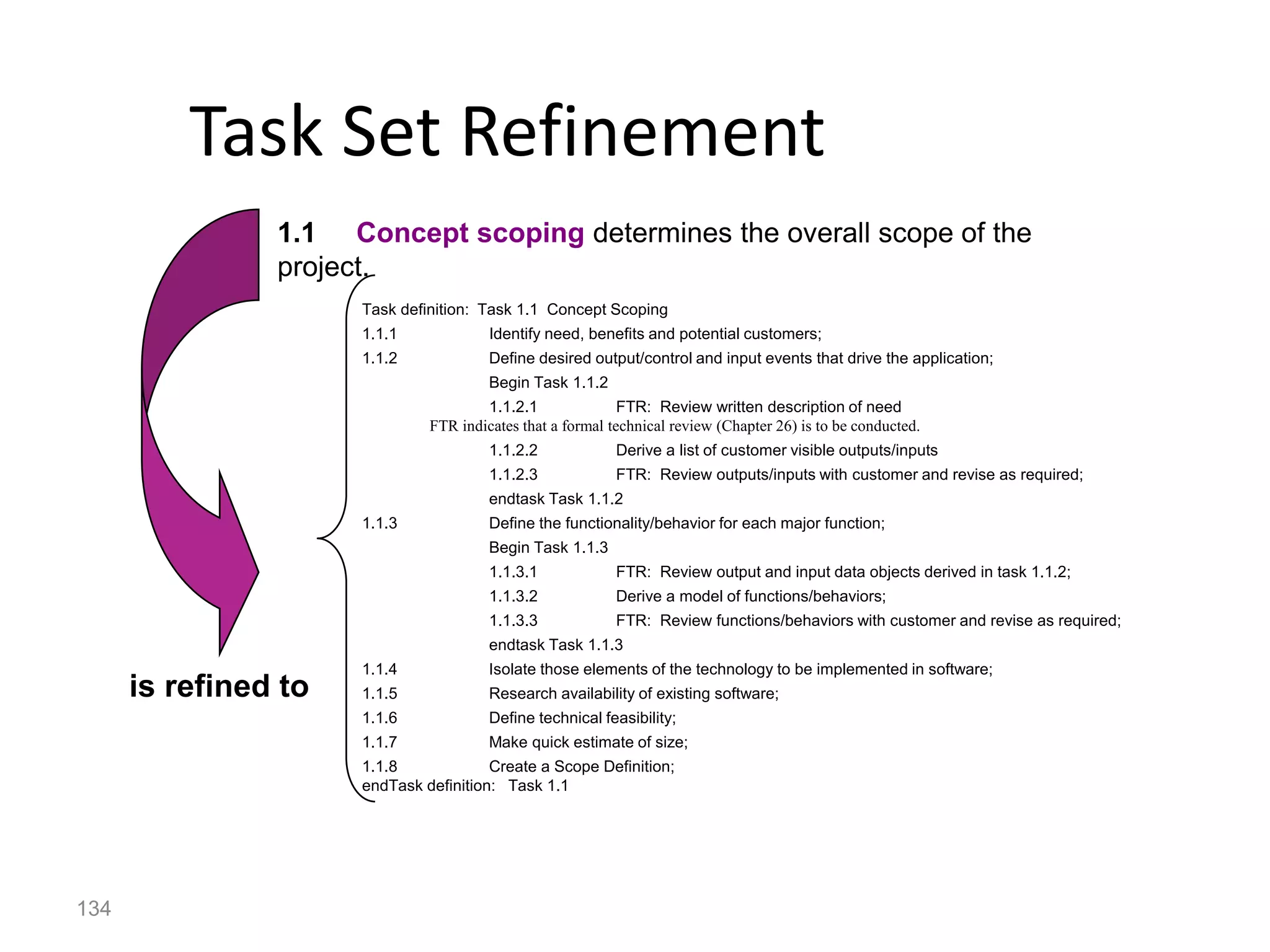 Task Set Refinement

1.1 Concept scoping determines the overall scope of the project.

Task definition: Task 1.1 Concept Scoping
1.1.1 Identify need, benefits and potential customers;
1.1.2 Define desired output/control and input events that drive the application;
Begin Task 1.1.2
1.1.2.1 FTR: Review written description of need
FTR indicates that a formal technical review (Chapter 26) is to be conducted.
1.1.2.2 Derive a list of customer visible outputs/inputs
1.1.2.3 FTR: Review outputs/inputs with customer and revise as required;
endtask Task 1.1.2
1.1.3 Define the functionality/behavior for each major function;
Begin Task 1.1.3
1.1.3.1 FTR: Review output and input data objects derived in task 1.1.2;
1.1.3.2 Derive a model of functions/behaviors;
1.1.3.3 FTR: Review functions/behaviors with customer and revise as required;
endtask Task 1.1.3
1.1.4 Isolate those elements of the technology to be implemented in software;
1.1.5 Research availability of existing software;
1.1.6 Define technical feasibility;
1.1.7 Make quick estimate of size;
1.1.8 Create a Scope Definition;
endTask definition: Task 1.1

is refined to

134